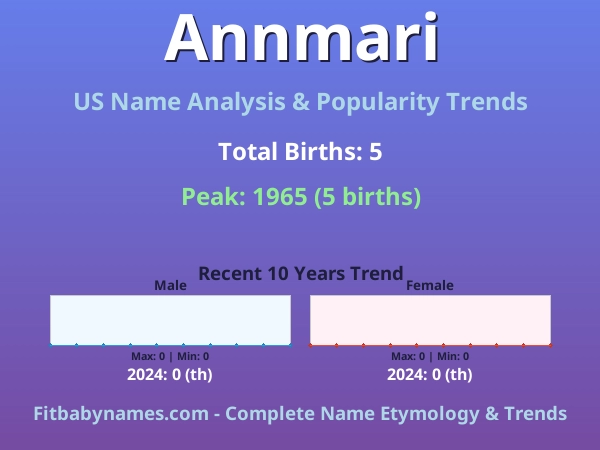 Annmari

US Name Analysis & Popularity Trends

Total Births: 5

Peak: 1965 (5 births)

Recent 10 Years Trend

Male

Max: 0 | Min: 0

2024: 0 (th)

Female

Max: 0 | Min: 0

2024: 0 (th)

Fitbabynames.com - Complete Name Etymology & Trends